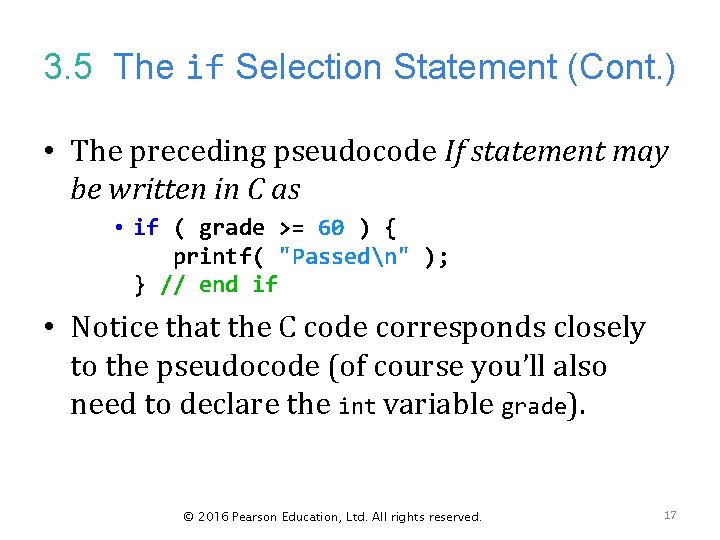 3.5 The if Selection Statement (Cont.)

• The preceding pseudocode If statement may be written in C as

• if ( grade >= 60 ) {
printf( "Passed\n" );
} // end if

• Notice that the C code corresponds closely to the pseudocode (of course you'll also need to declare the int variable grade).

© 2016 Pearson Education, Ltd. All rights reserved.

17